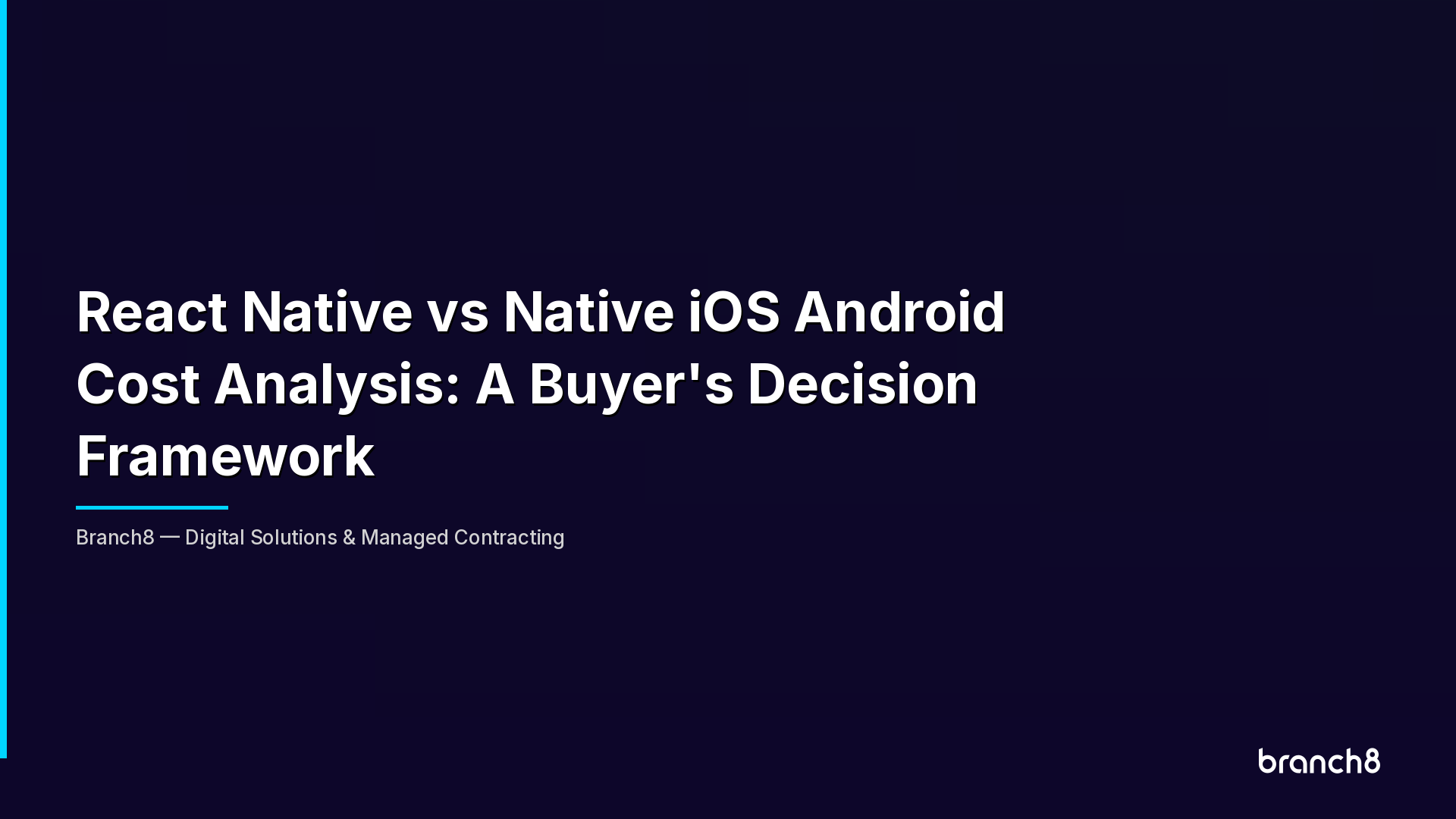 React Native vs Native iOS Android Cost Analysis: A Buyer's Decision Framework

Branch8 — Digital Solutions & Managed Contracting

branch8